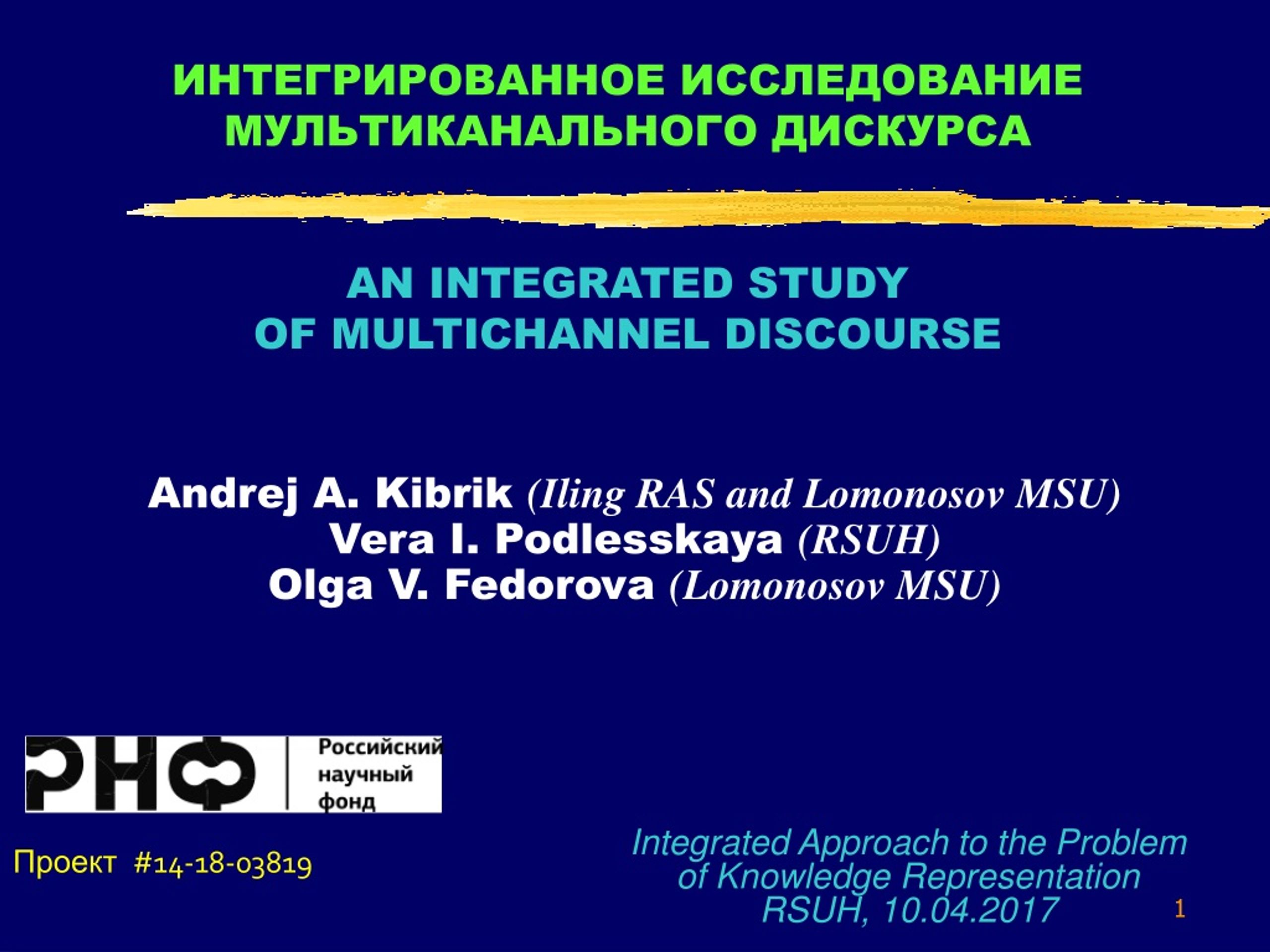 ИНТЕГРИРОВАННОЕ ИССЛЕДОВАНИЕ МУЛЬТИКАНАЛЬНОГО ДИСКУРСА

AN INTEGRATED STUDY OF MULTICHANNEL DISCOURSE

Andrej A. Kibrik (Iling RAS and Lomonosov MSU)
Vera I. Podlesskaya (RSUH)
Olga V. Fedorova (Lomonosov MSU)

РНФ Российский научный фонд

Проект #14-18-03819

Integrated Approach to the Problem of Knowledge Representation
RSUH, 10.04.2017

1